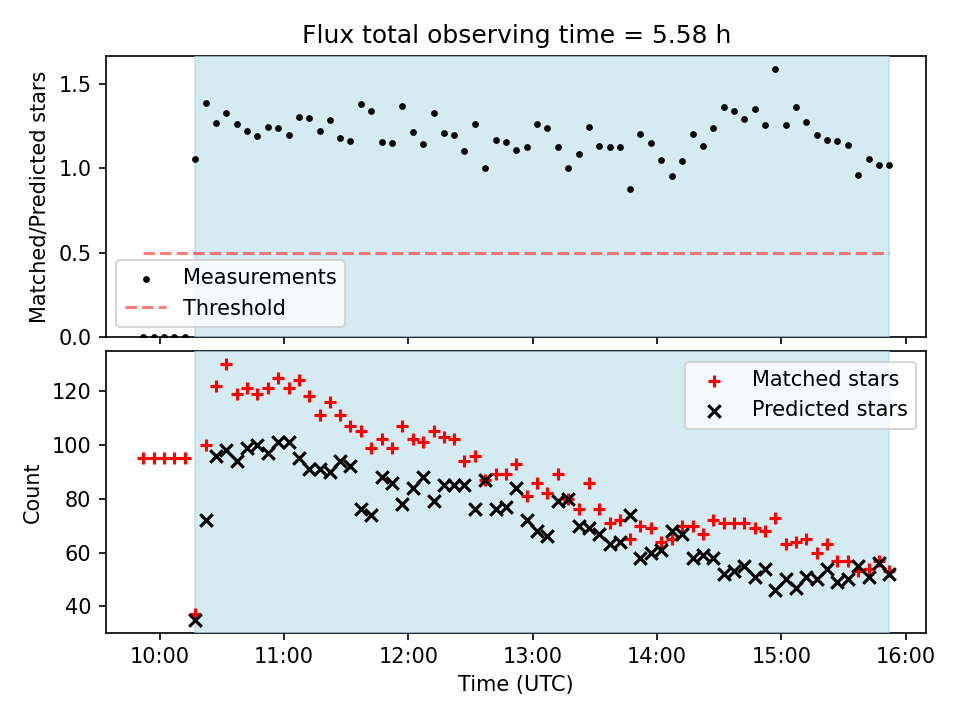 Flux total observing time = 5.58 h

Matched/Predicted stars

1.5
1.0
0.5
0.0

Measurements
Threshold

Count

120
100
80
60
40

Matched stars
Predicted stars

10:00 11:00 12:00 13:00 14:00 15:00 16:00

Time (UTC)